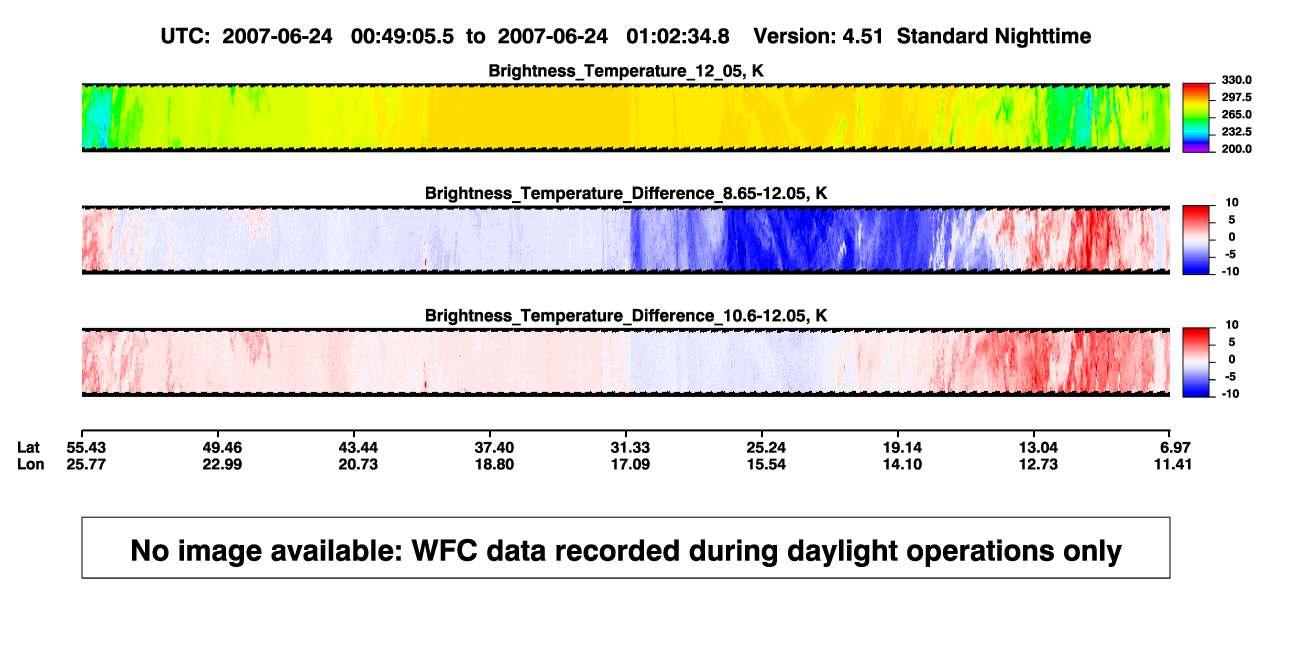 UTC: 2007-06-24 00:49:05.5 to 2007-06-24 01:02:34.8 Version: 4.51 Standard Nighttime

Brightness_Temperature_12_05, K

330.0
297.5
265.0
232.5
200.0

Brightness_Temperature_Difference_8.65-12.05, K

10
5
0
-5
-10

Brightness_Temperature_Difference_10.6-12.05, K

10
5
0
-5
-10

| Lat | 55.43 | 49.46 | 43.44 | 37.40 | 31.33 | 25.24 | 19.14 | 13.04 | 6.97 |
|---|---|---|---|---|---|---|---|---|---|
| Lon | 25.77 | 22.99 | 20.73 | 18.80 | 17.09 | 15.54 | 14.10 | 12.73 | 11.41 |

No image available: WFC data recorded during daylight operations only